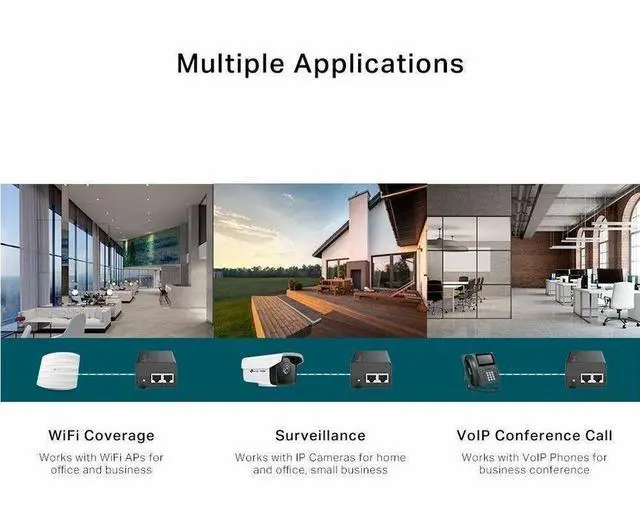 Multiple Applications

WiFi Coverage
Works with WiFi APs for office and business

Surveillance
Works with IP Cameras for home and office, small business

VoIP Conference Call
Works with VoIP Phones for business conference